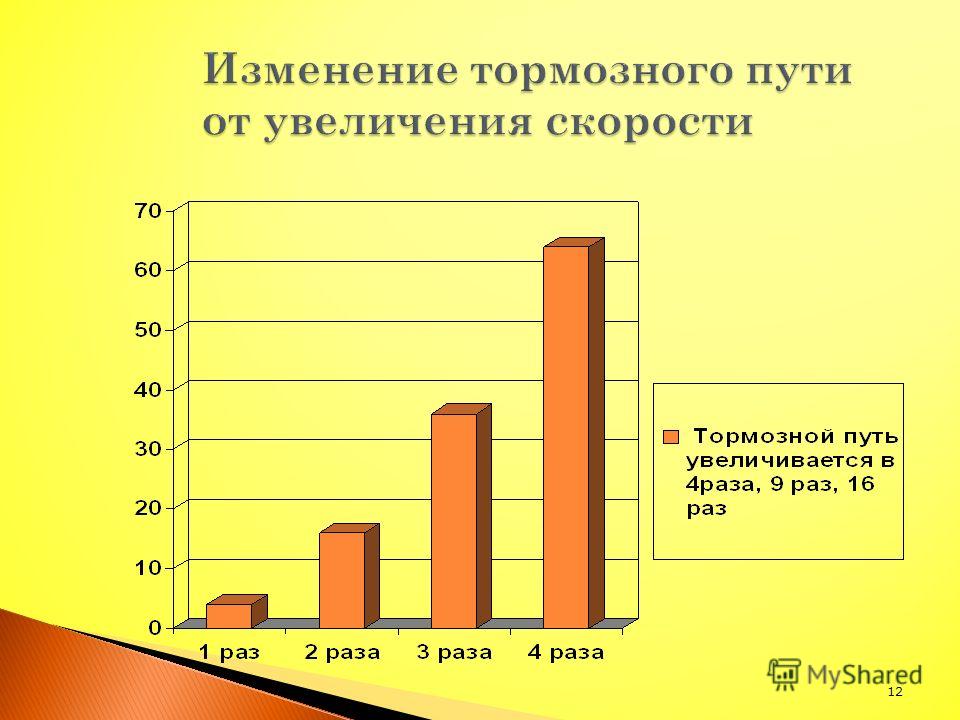 Изменение тормозного пути от увеличения скорости

70
60
50
40
30
20
10
0

1 раз
2 раза
3 раза
4 раза

Тормозной путь увеличивается в 4раза, 9 раз, 16 раз

MyShared

12